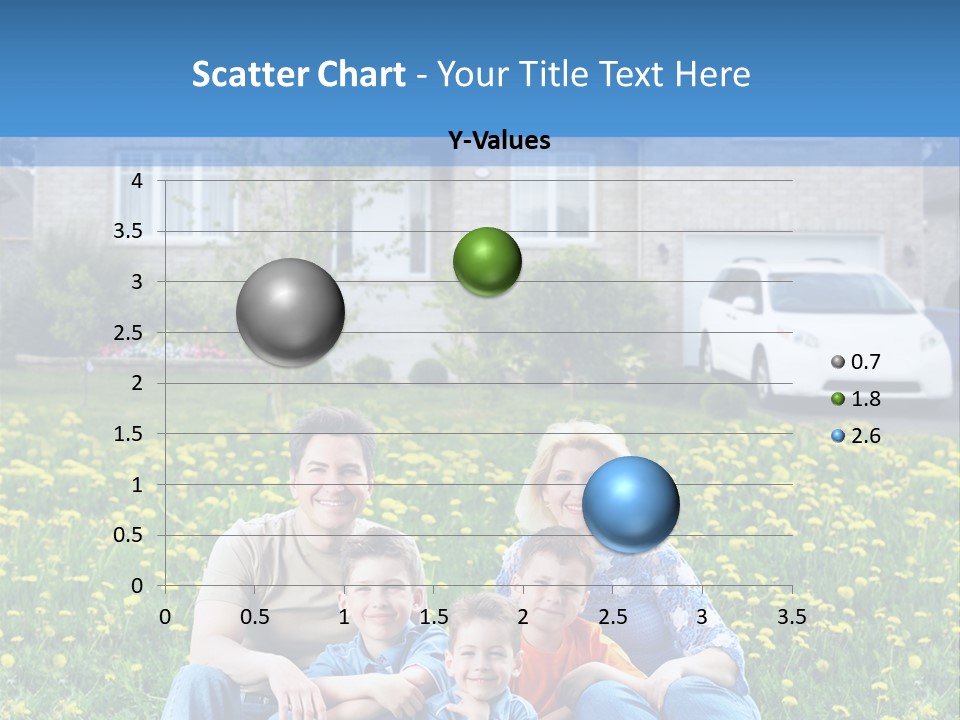 Scatter Chart - Your Title Text Here

Y-Values

4
3.5
3
2.5
2
1.5
1
0.5
0

0 0.5 1 1.5 2 2.5 3 3.5

0.7
1.8
2.6